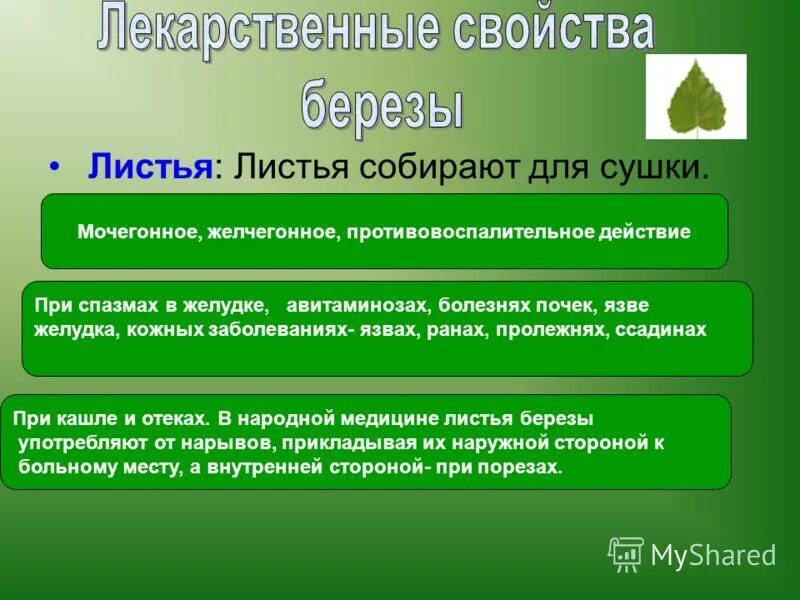 Лекарственные свойства березы

• Листья: Листья собирают для сушки.

Мочегонное, желчегонное, противовоспалительное действие

При спазмах в желудке, авитаминозах, болезнях почек, язве желудка, кожных заболеваниях- язвах, ранах, пролежнях, ссадинах

При кашле и отеках. В народной медицине листья березы употребляют от нарывов, прикладывая их наружной стороной к больному месту, а внутренней стороной- при порезах.

MyShared